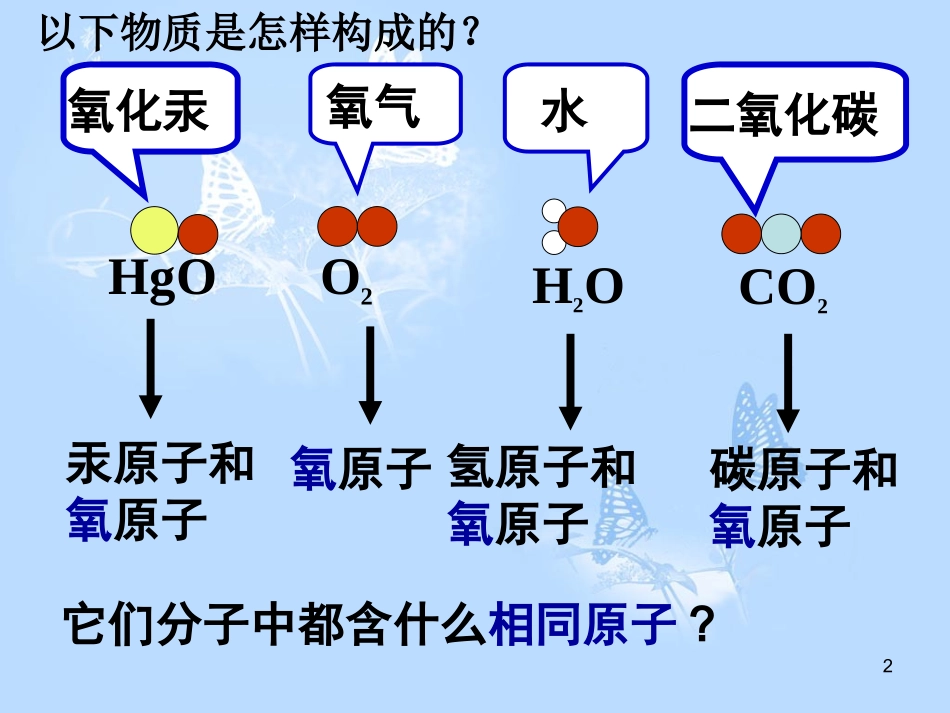 以下物质是怎样构成的？

氧化汞

氧气

水

二氧化碳

$HgO$

$O_2$

$H_2O$

$CO_2$

汞原子和氧原子

氧原子

氢原子和氧原子

碳原子和氧原子

它们分子中都含什么相同原子？

2